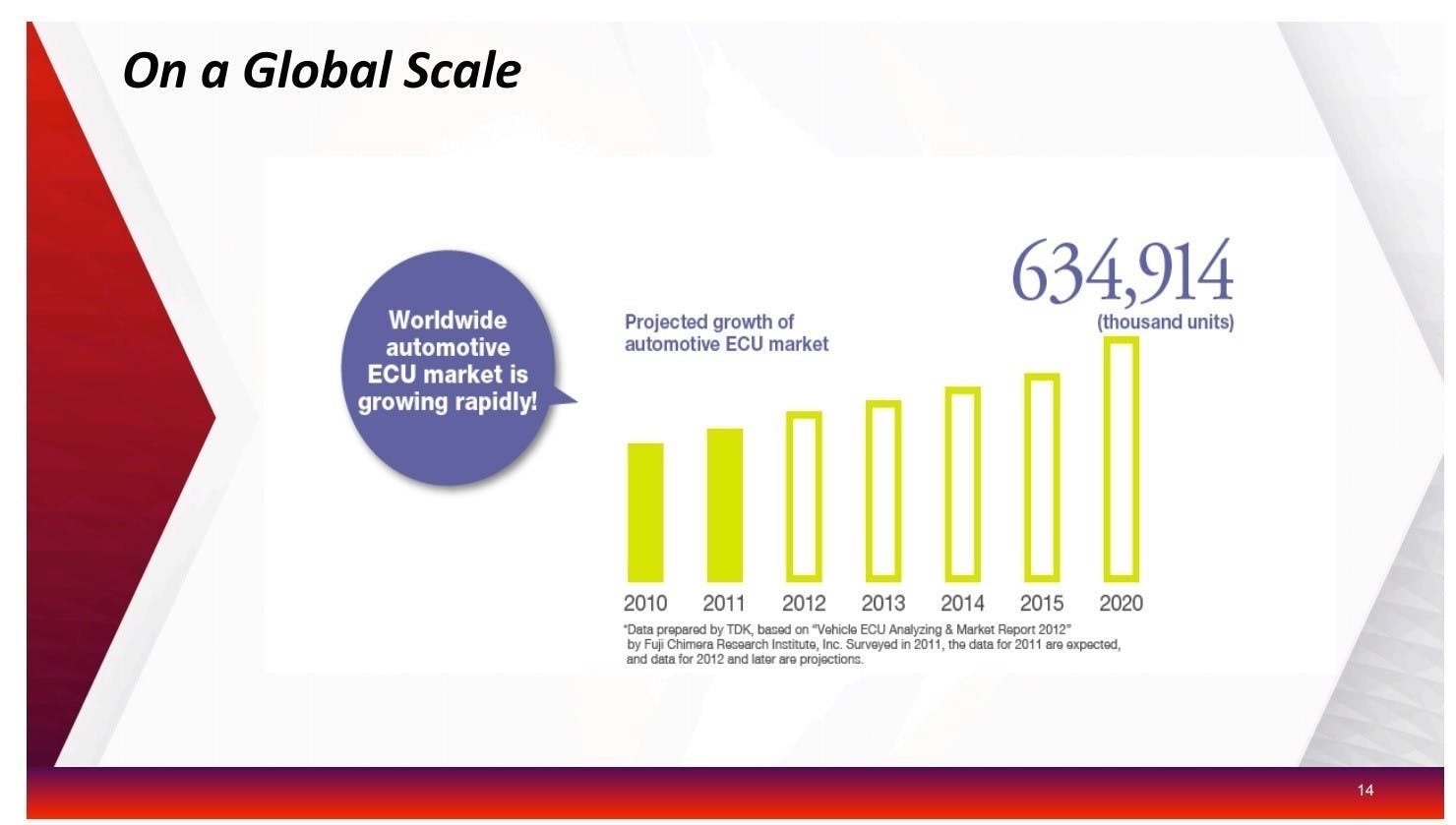 On a Global Scale

Worldwide automotive ECU market is growing rapidly!

Projected growth of automotive ECU market

634,914
(thousand units)

2010 2011 2012 2013 2014 2015 2020

*Data prepared by TDK, based on "Vehicle ECU Analyzing & Market Report 2012" by Fuji Chimera Research Institute, Inc. Surveyed in 2011, the data for 2011 are expected, and data for 2012 and later are projections.

14